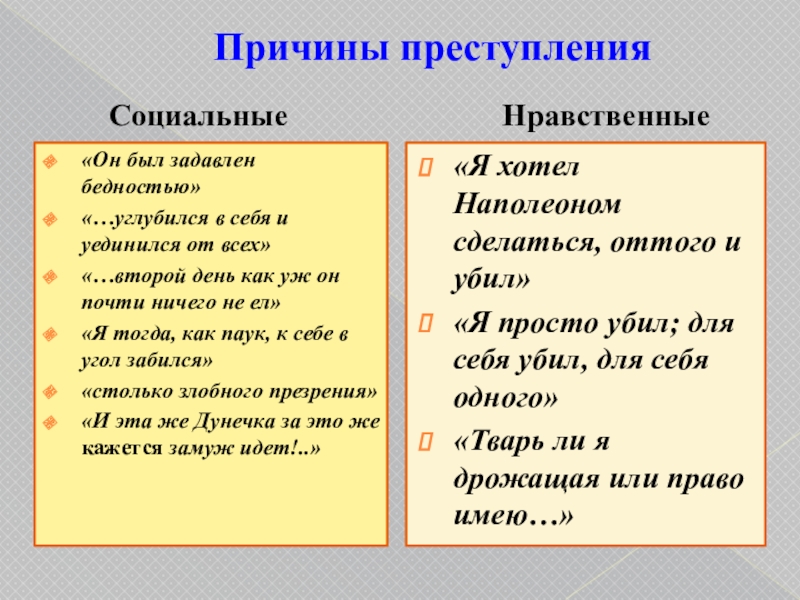 Причины преступления

Социальные

«Он был задавлен бедностью»

«…углубился в себя и уединился от всех»

«…второй день как уж он почти ничего не ел»

«Я тогда, как паук, к себе в угол забился»

«столько злобного презрения»

«И эта же Дунечка за это же кажется замуж идет!..»

Нравственные

«Я хотел Наполеоном сделаться, оттого и убил»

«Я просто убил; для себя убил, для себя одного»

«Тварь ли я дрожащая или право имею…»